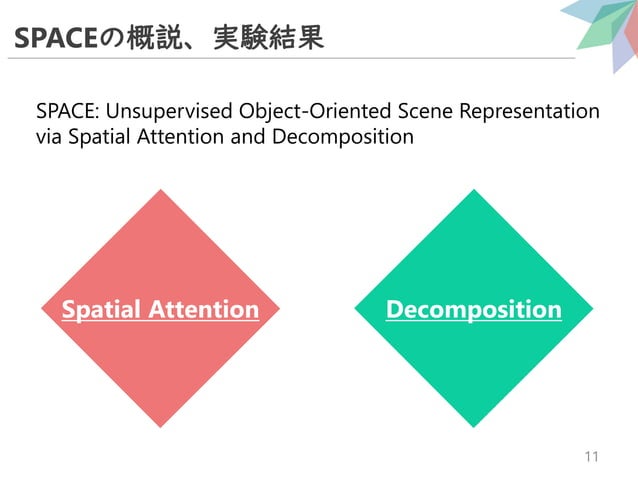 SPACEの概説、実験結果

SPACE: Unsupervised Object-Oriented Scene Representation via Spatial Attention and Decomposition

Spatial Attention

Decomposition

11